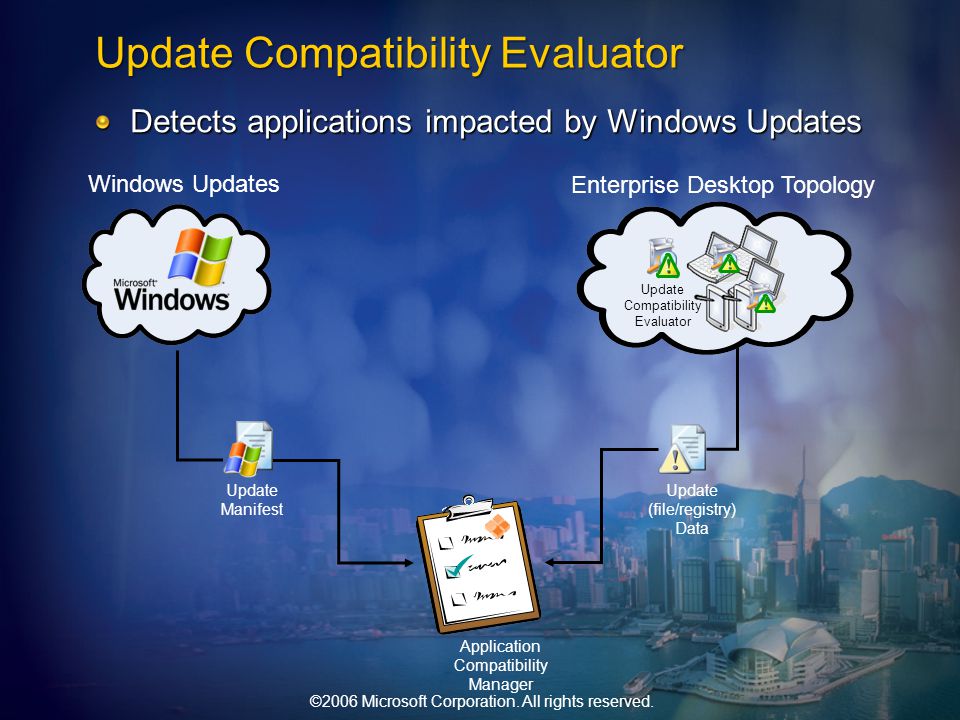 Update Compatibility Evaluator

Detects applications impacted by Windows Updates

Windows Updates

Microsoft Windows

Enterprise Desktop Topology

Update Compatibility Evaluator

Update Manifest

Update (file/registry) Data

Application Compatibility Manager

©2006 Microsoft Corporation. All rights reserved.